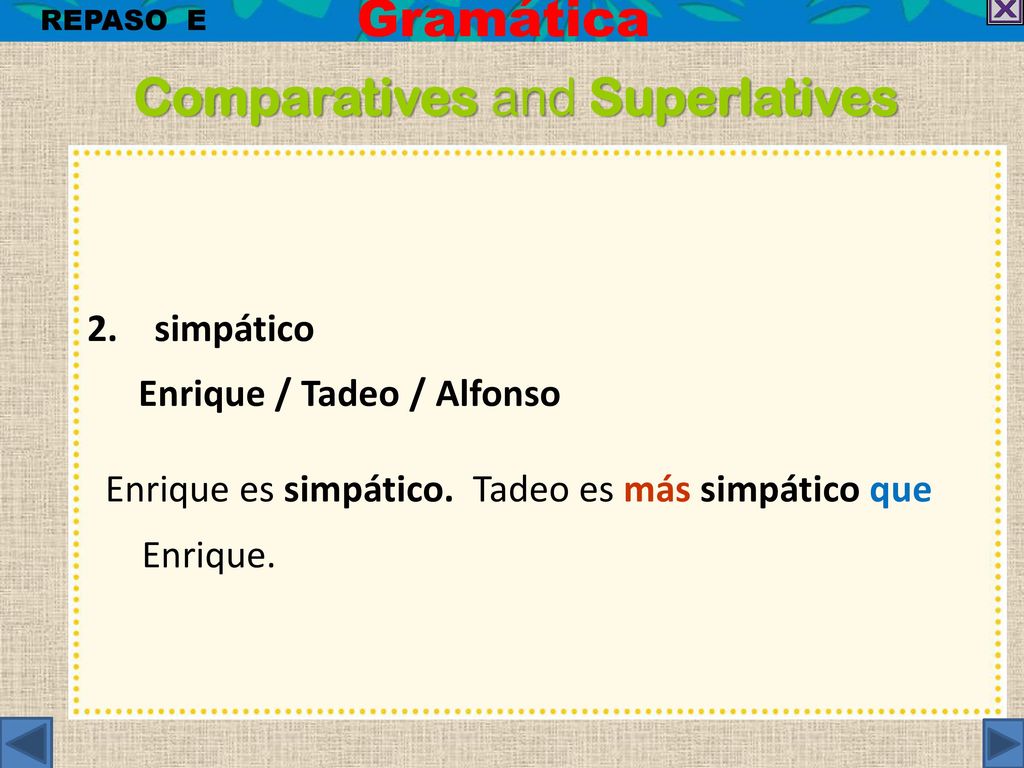 REPASO E

Gramática

Comparatives and Superlatives

2. simpático

Enrique / Tadeo / Alfonso

Enrique es simpático. Tadeo es más simpático que Enrique.